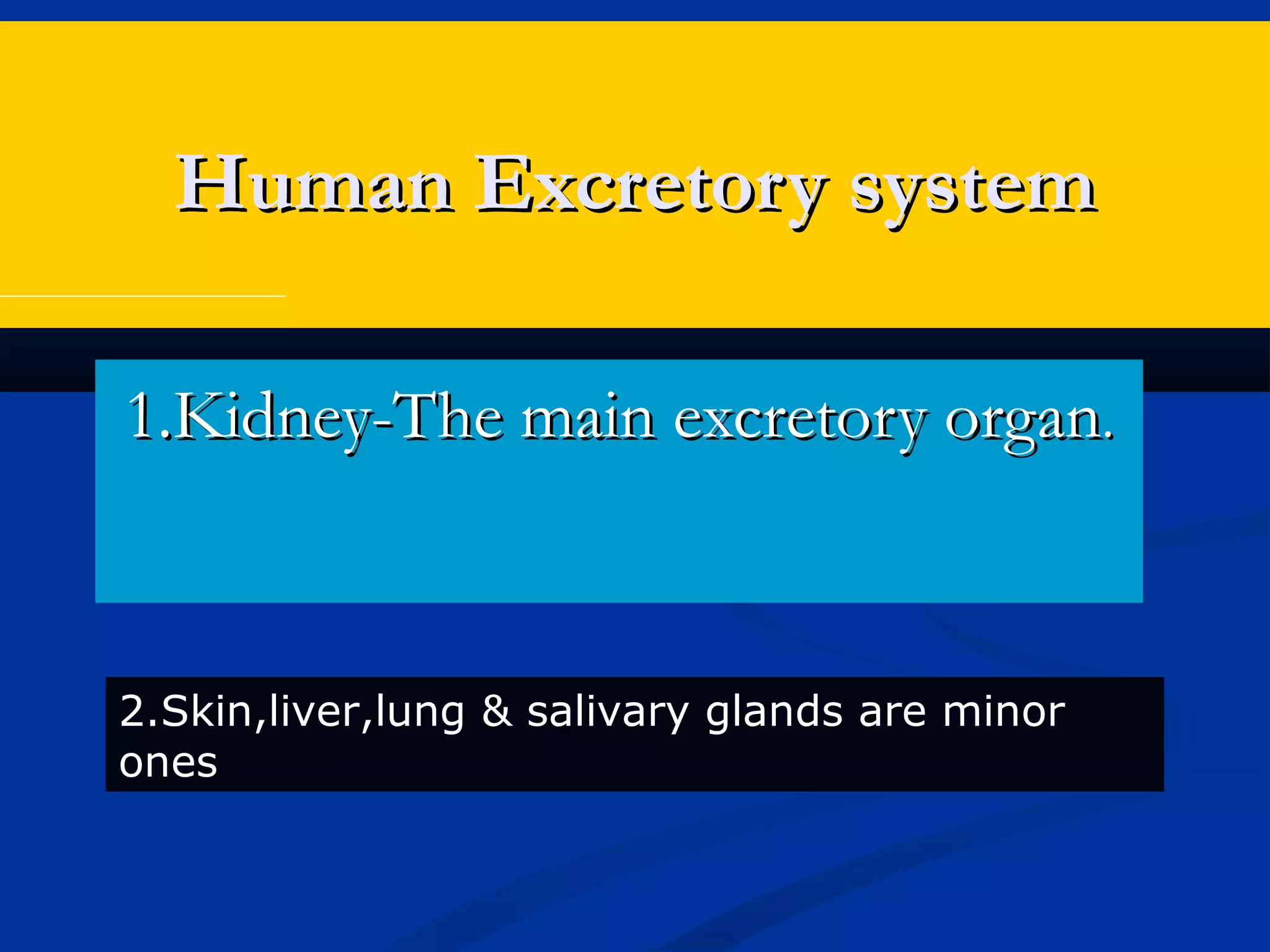 Human Excretory system

1.Kidney-The main excretory organ.

2.Skin,liver,lung & salivary glands are minor ones